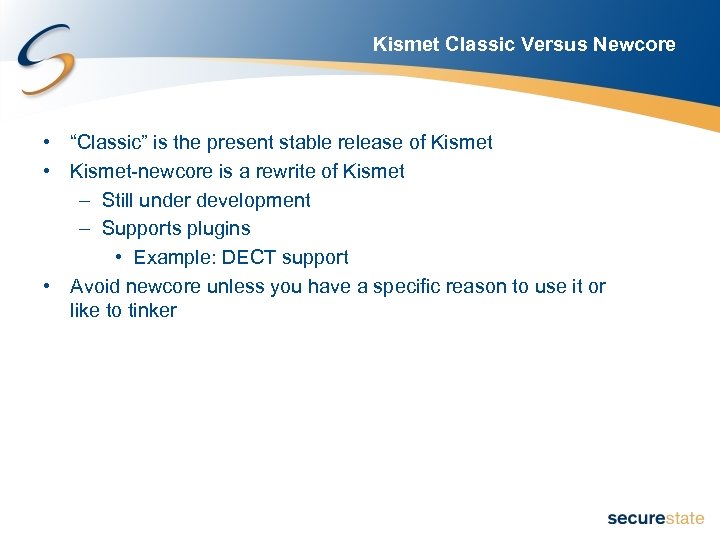 Kismet Classic Versus Newcore

• “Classic” is the present stable release of Kismet
• Kismet-newcore is a rewrite of Kismet
– Still under development
– Supports plugins
• Example: DECT support
• Avoid newcore unless you have a specific reason to use it or like to tinker

securestate